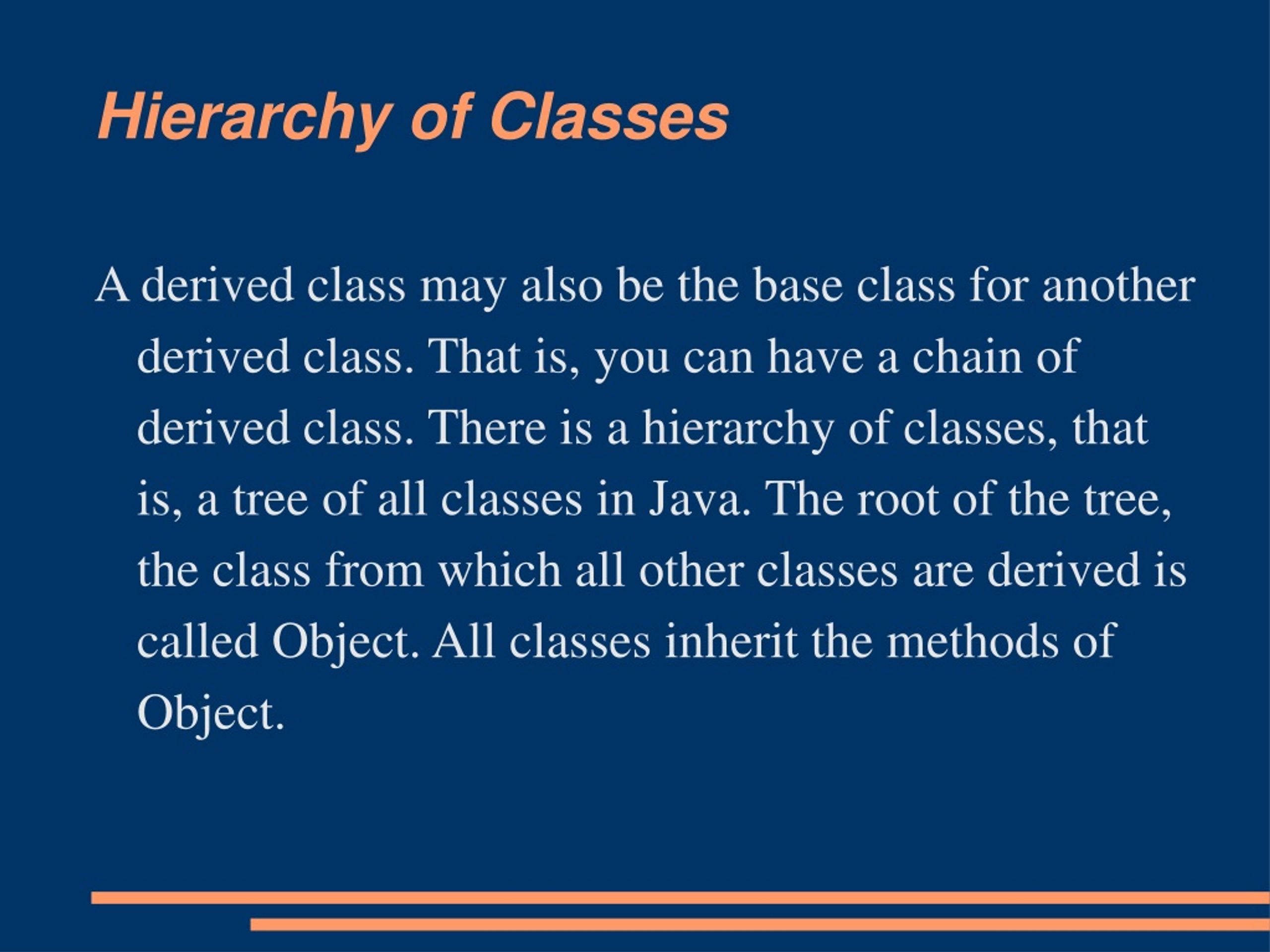 Hierarchy of Classes

A derived class may also be the base class for another derived class. That is, you can have a chain of derived class. There is a hierarchy of classes, that is, a tree of all classes in Java. The root of the tree, the class from which all other classes are derived is called Object. All classes inherit the methods of Object.